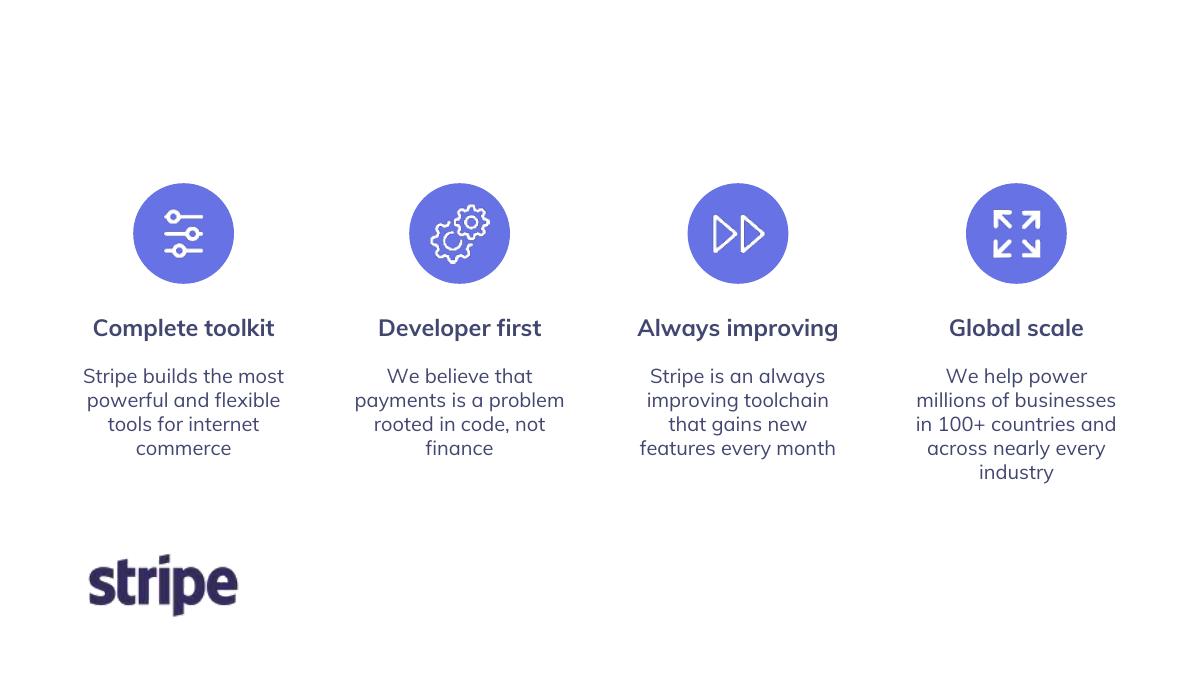 Complete toolkit

Stripe builds the most powerful and flexible tools for internet commerce

Developer first

We believe that payments is a problem rooted in code, not finance

Always improving

Stripe is an always improving toolchain that gains new features every month

Global scale

We help power millions of businesses in 100+ countries and across nearly every industry

stripe